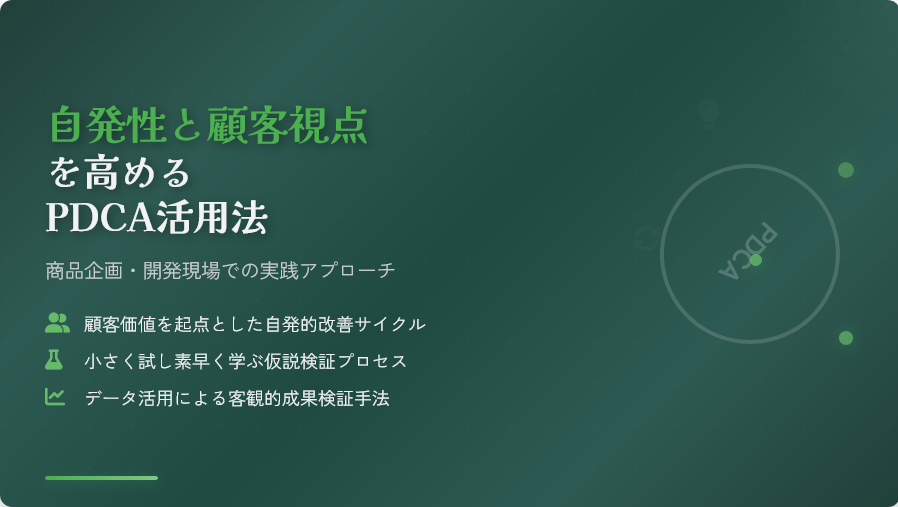 自発性と顧客視点
を高める
PDCA活用法

商品企画・開発現場での実践アプローチ

顧客価値を起点とした自発的改善サイクル

小さく試し素早く学ぶ仮説検証プロセス

データ活用による客観的成果検証手法

PDCA